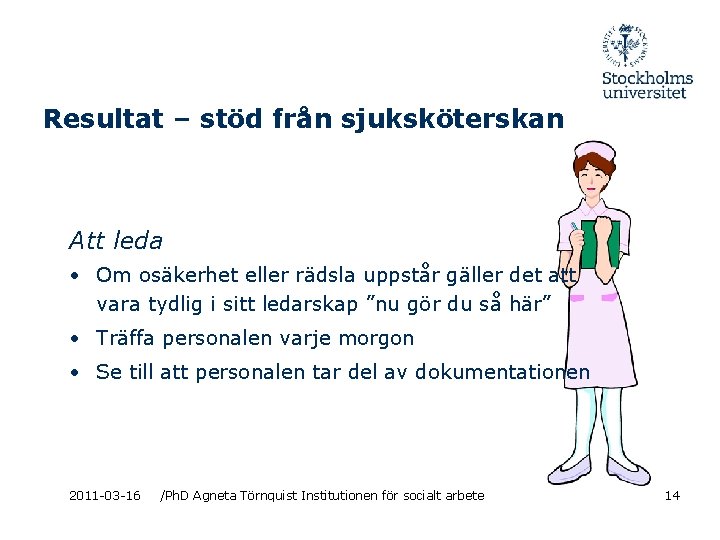 Stockholms universitet

Resultat – stöd från sjuksköterskan

Att leda

• Om osäkerhet eller rädsla uppstår gäller det att vara tydlig i sitt ledarskap "nu gör du så här"
• Träffa personalen varje morgon
• Se till att personalen tar del av dokumentationen

2011-03-16 /PhD Agneta Törnquist Institutionen för socialt arbete 14